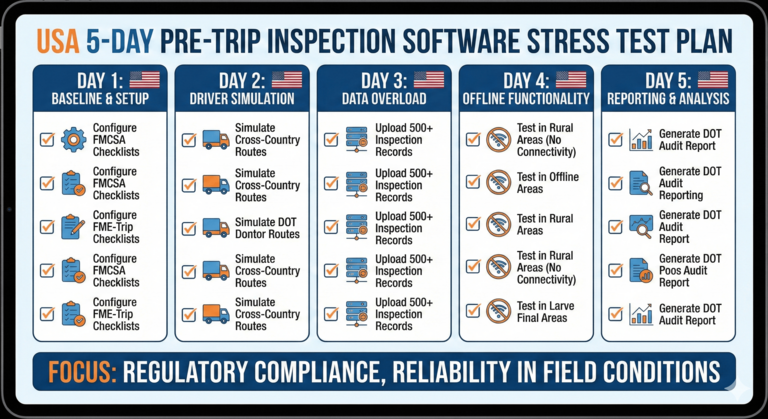 USA 5-DAY PRE-TRIP INSPECTION SOFTWARE STRESS TEST PLAN

DAY 1: BASELINE & SETUP

Configure FMCSA Checklists

Configure FMCSA Checklists

Configure FME-Trip Checklists

Configure FMCSA Checklists

Configure FME-Trip Checklists

DAY 2: DRIVER SIMULATION

Simulate Cross-Country Routes

Simulate Cross-Country Routes

Simulate DOT Dontor Routes

Simulate Cross-Country Routes

Simulate Cross-Country Routes

DAY 3: DATA OVERLOAD

Upload 500+ Inspection Records

Upload 500+ Inspection Records

Upload 500+ Inspection Records

Upload 500+ Inspection Records

Upload 500+ Inspection Records

DAY 4: OFFLINE FUNCTIONALITY

Test in Rural Areas (No Connectivity)

Test in Offline Areas

Test in Rural Areas

Test in Rural Areas (No Connectivity)

Test in Larve Final Areas

DAY 5: REPORTING & ANALYSIS

Generate DOT Audit Report

Generate DOT Audit Reporting

Generate DOT Audit Report

Generate DOT Poos Audit Report

Generate DOT Audit Report

FOCUS: REGULATORY COMPLIANCE, RELIABILITY IN FIELD CONDITIONS